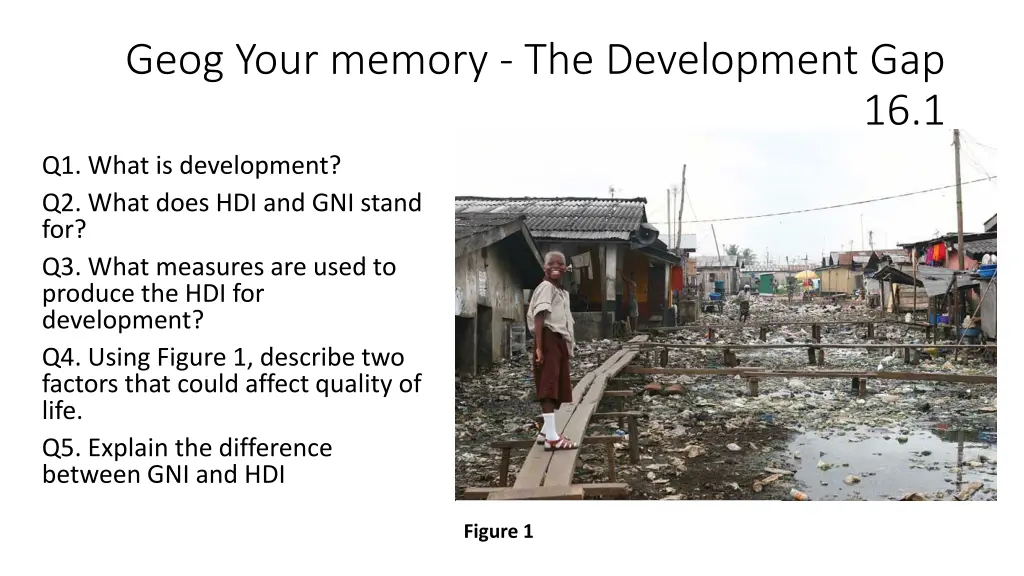 Geog Your memory - The Development Gap 16.1

Q1. What is development?

Q2. What does HDI and GNI stand for?

Q3. What measures are used to produce the HDI for development?

Q4. Using Figure 1, describe two factors that could affect quality of life.

Q5. Explain the difference between GNI and HDI

Figure 1